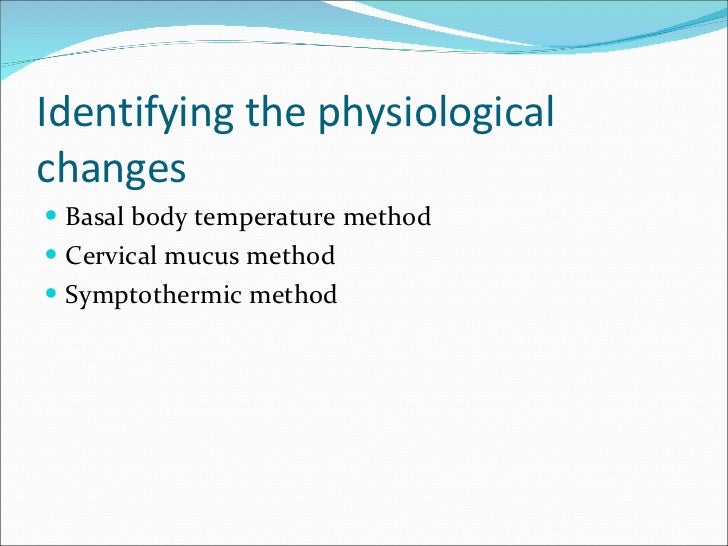 Identifying the physiological changes

- Basal body temperature method
- Cervical mucus method
- Symptothermic method